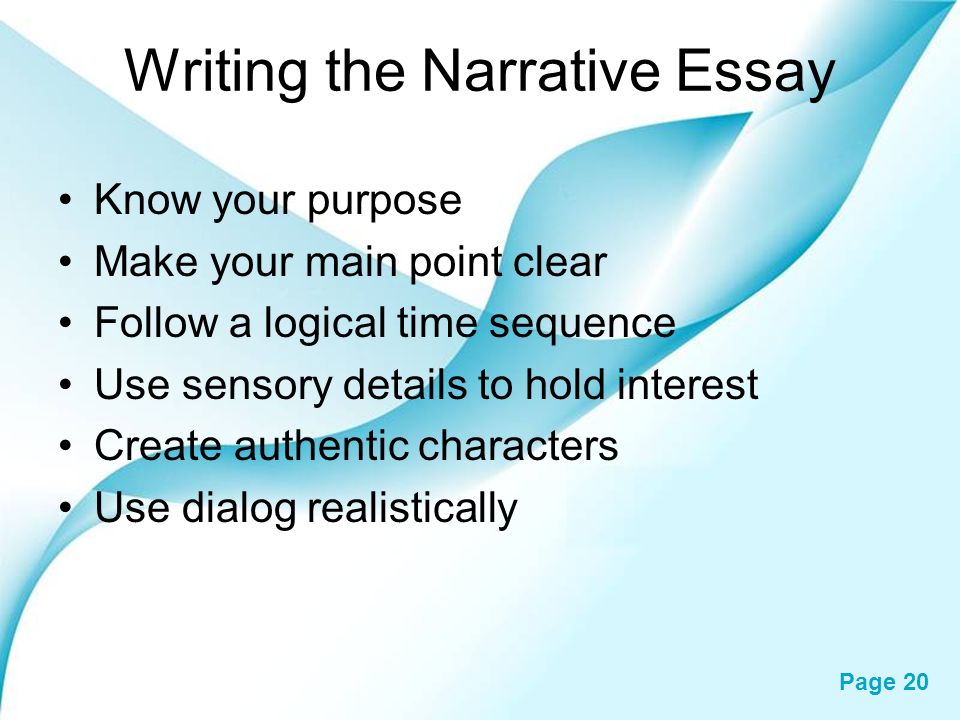 Writing the Narrative Essay

• Know your purpose
• Make your main point clear
• Follow a logical time sequence
• Use sensory details to hold interest
• Create authentic characters
• Use dialog realistically

Page 20